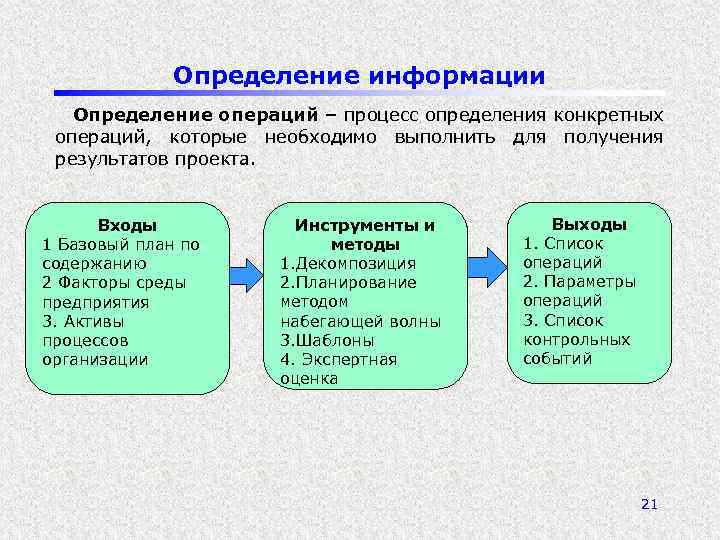 Определение информации

Определение операций – процесс определения конкретных операций, которые необходимо выполнить для получения результатов проекта.

Входы
1 Базовый план по содержанию
2 Факторы среды предприятия
3. Активы процессов организации

Инструменты и методы
1.Декомпозиция
2.Планирование методом набегающей волны
3.Шаблоны
4. Экспертная оценка

Выходы
1. Список операций
2. Параметры операций
3. Список контрольных событий

21